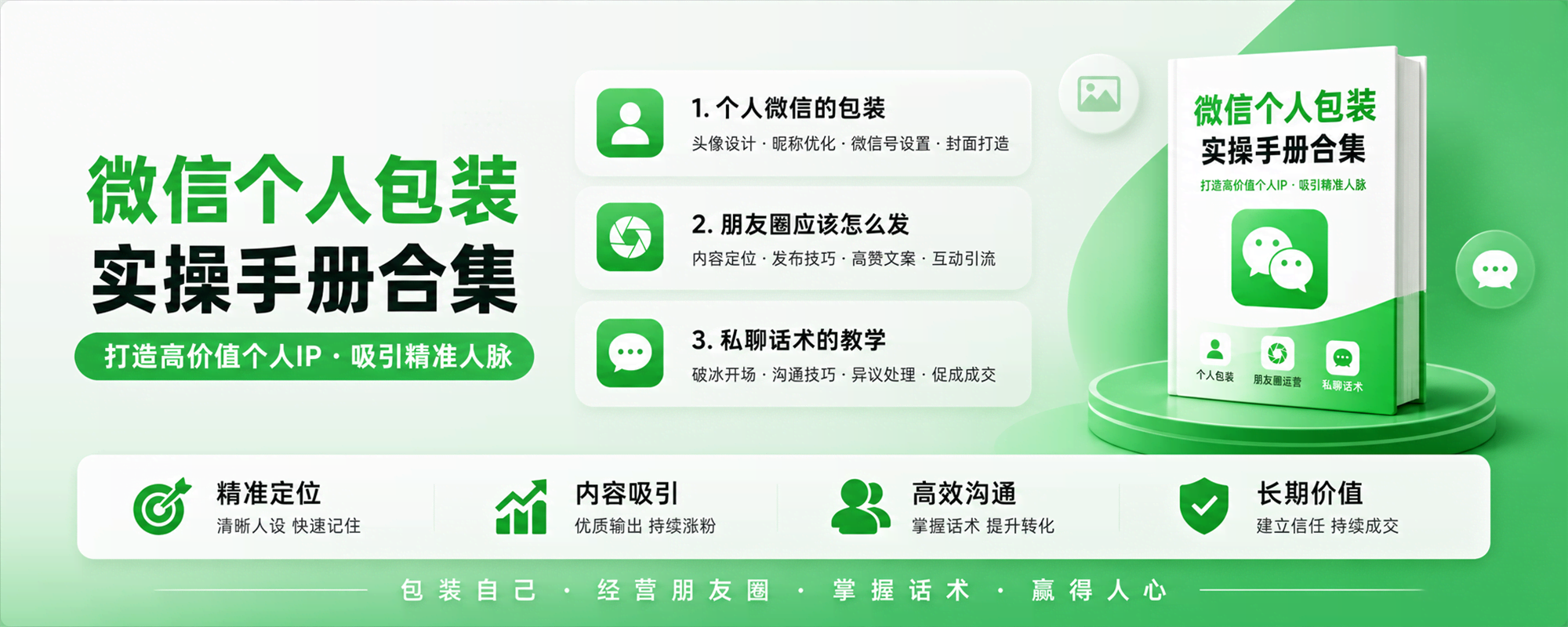 微信个人包装
实操手册合集
打造高价值个人IP · 吸引精准人脉

1. 个人微信的包装
头像设计 · 昵称优化 · 微信号设置 · 封面打造

2. 朋友圈应该怎么发
内容定位 · 发布技巧 · 高赞文案 · 互动引流

3. 私聊话术的教学
破冰开场 · 沟通技巧 · 异议处理 · 促成成交

微信个人包装
实操手册合集
打造高价值个人IP · 吸引精准人脉
个人包装
朋友圈运营
私聊话术

精准定位
清晰人设 快速记住

内容吸引
优质输出 持续涨粉

高效沟通
掌握话术 提升转化

长期价值
建立信任 持续成交

包装自己 · 经营朋友圈 · 掌握话术 · 赢得人心